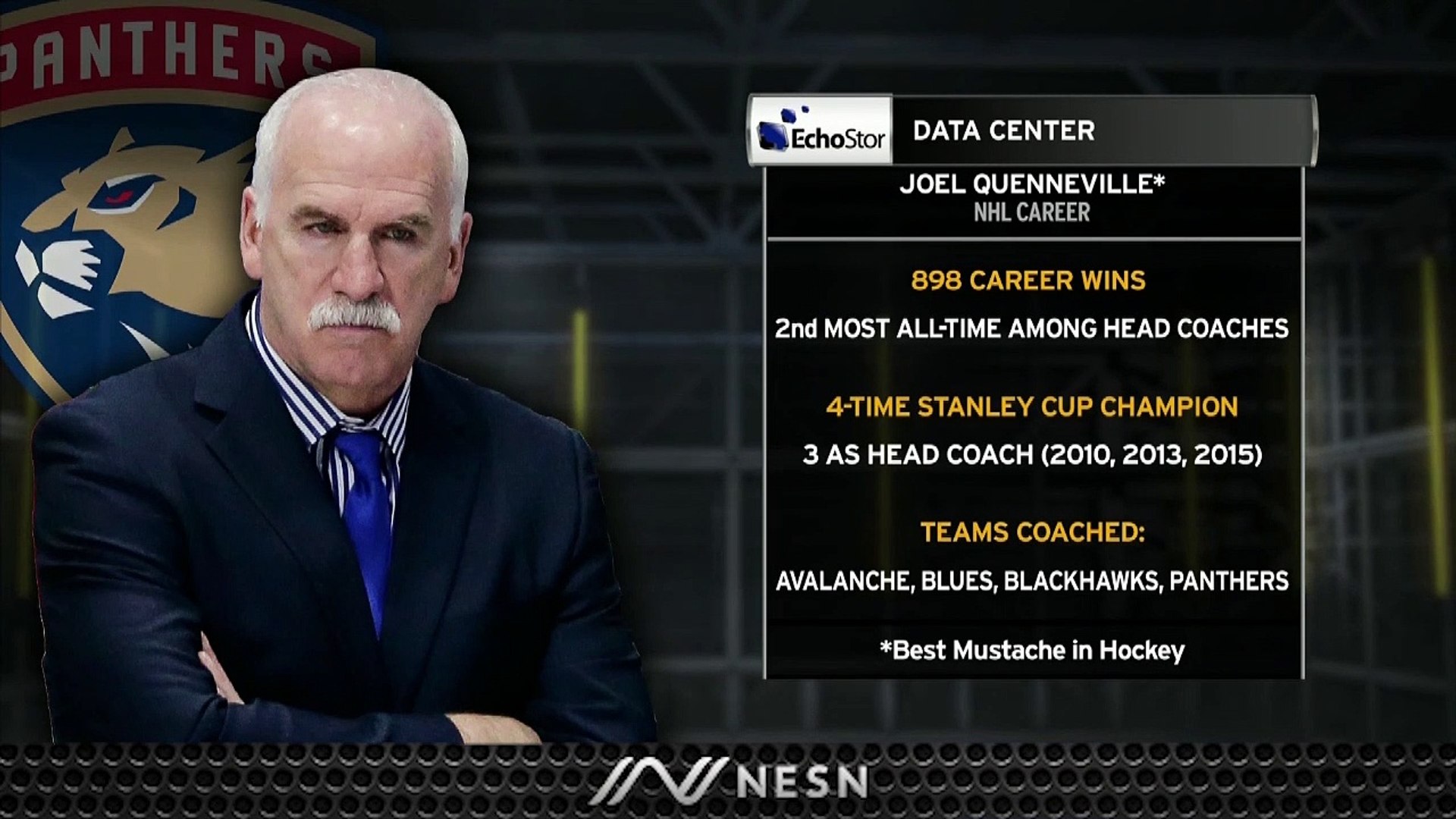 PANTHERS

EchoStor DATA CENTER

JOEL QUENNEVILLE*
NHL CAREER

898 CAREER WINS

2nd MOST ALL-TIME AMONG HEAD COACHES

4-TIME STANLEY CUP CHAMPION

3 AS HEAD COACH (2010, 2013, 2015)

TEAMS COACHED:

AVALANCHE, BLUES, BLACKHAWKS, PANTHERS

*Best Mustache in Hockey

NESN